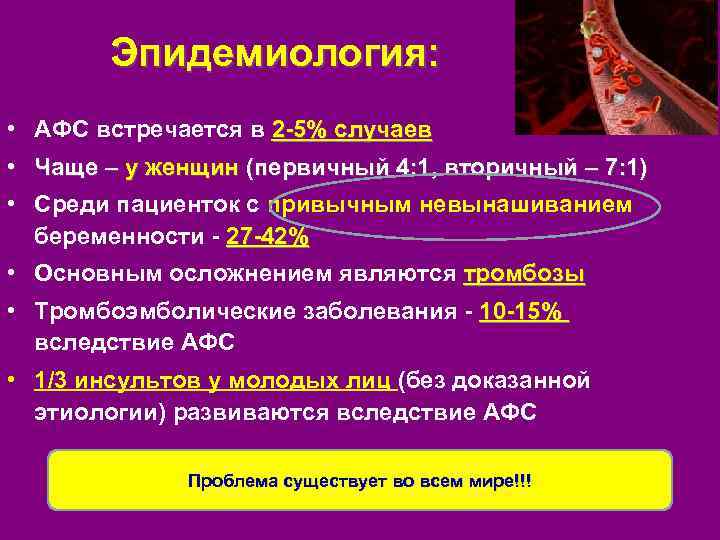 Эпидемиология:

• АФС встречается в 2-5% случаев
• Чаще – у женщин (первичный 4:1, вторичный – 7:1)
• Среди пациенток с привычным невынашиванием беременности - 27-42%
• Основным осложнением являются тромбозы
• Тромбоэмболические заболевания - 10-15% вследствие АФС
• 1/3 инсультов у молодых лиц (без доказанной этиологии) развиваются вследствие АФС

Проблема существует во всем мире!!!